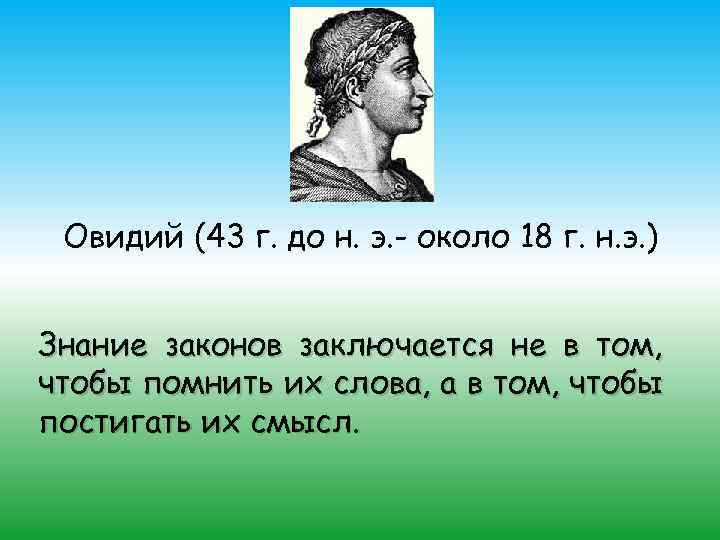 Овидий (43 г. до н. э.- около 18 г. н.э.)

Знание законов заключается не в том, чтобы помнить их слова, а в том, чтобы постигать их смысл.